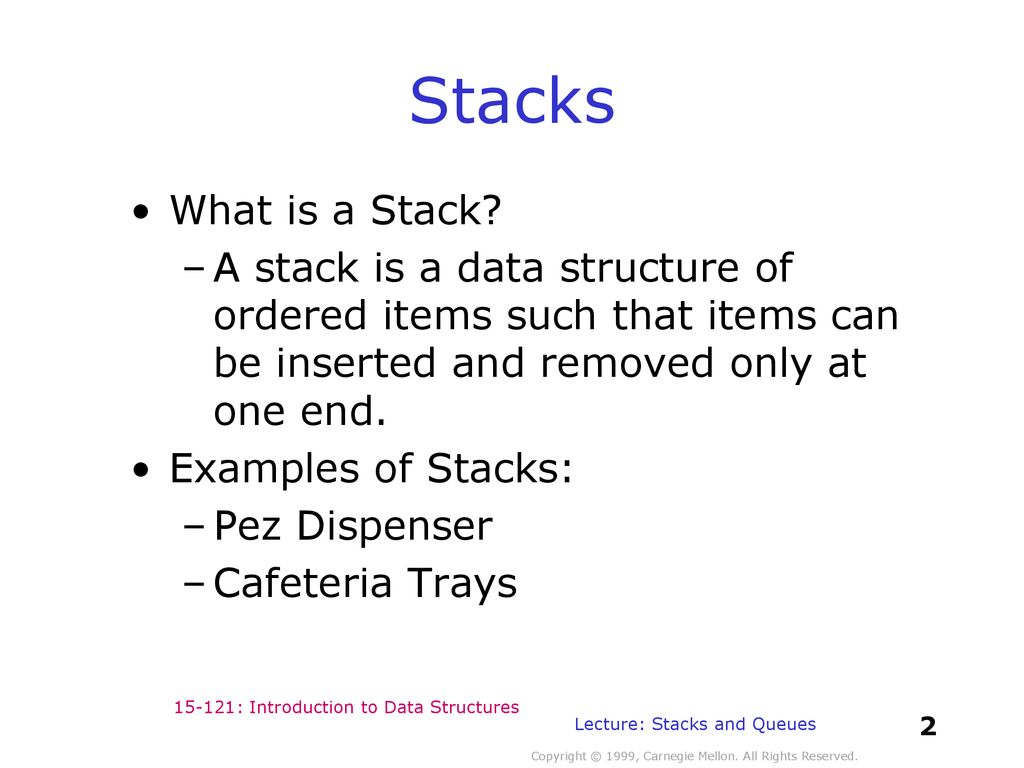 Stacks

• What is a Stack?
– A stack is a data structure of ordered items such that items can be inserted and removed only at one end.
• Examples of Stacks:
– Pez Dispenser
– Cafeteria Trays

15-121: Introduction to Data Structures

Lecture: Stacks and Queues

2

Copyright © 1999, Carnegie Mellon. All Rights Reserved.